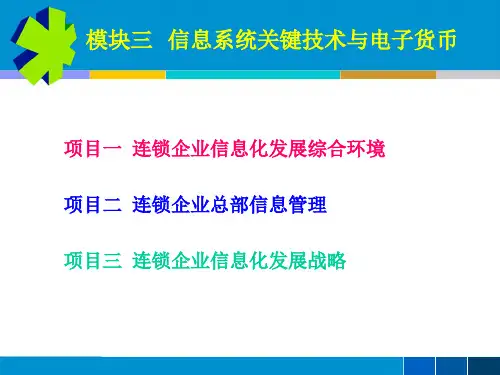 模块三 信息系统关键技术与电子货币

项目一 连锁企业信息化发展综合环境

项目二 连锁企业总部信息管理

项目三 连锁企业信息化发展战略